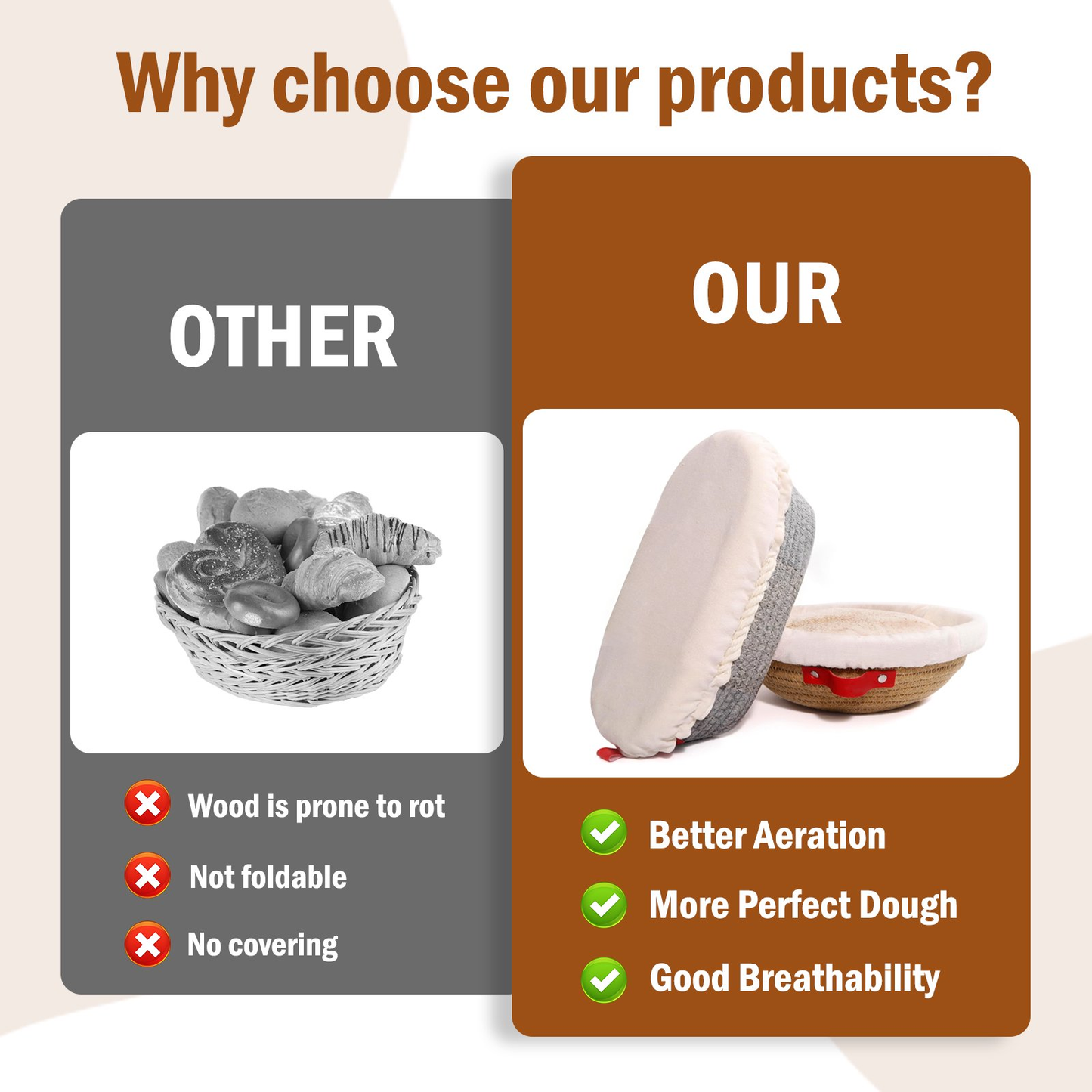 Why choose our products?

OTHER

Wood is prone to rot

Not foldable

No covering

OUR

Better Aeration

More Perfect Dough

Good Breathability